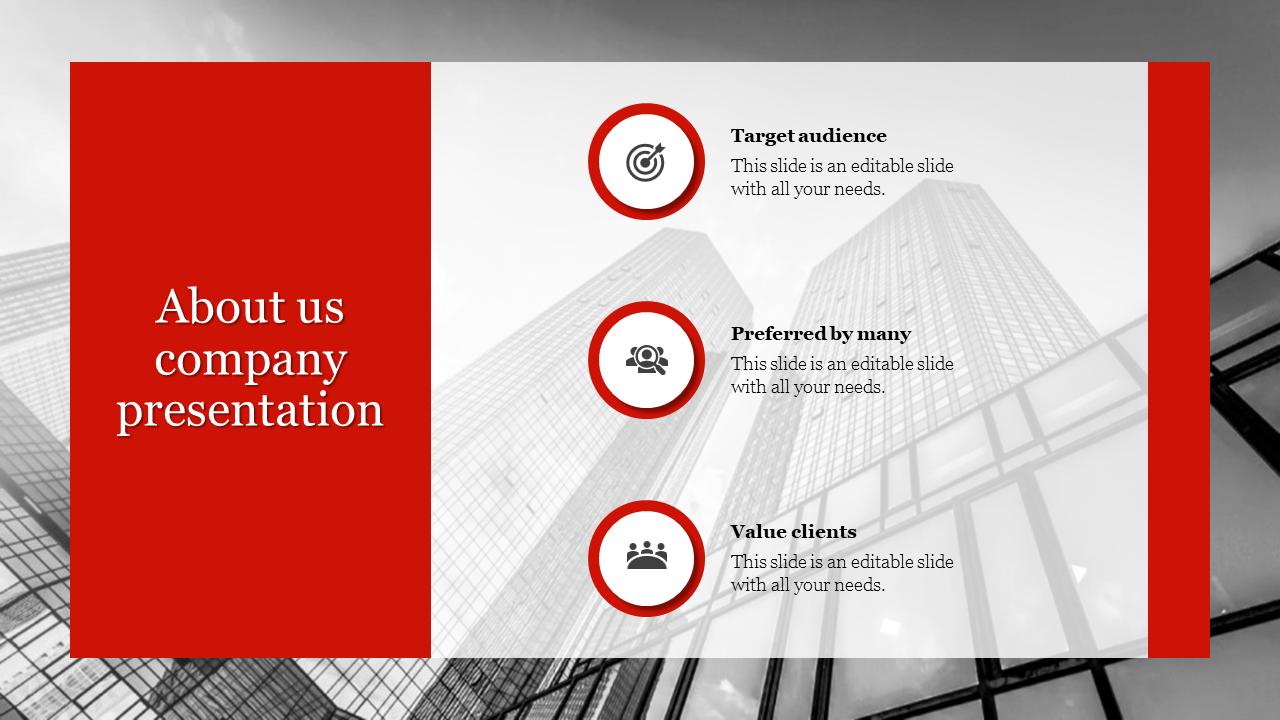 About us company presentation

Target audience
This slide is an editable slide with all your needs.

Preferred by many
This slide is an editable slide with all your needs.

Value clients
This slide is an editable slide with all your needs.